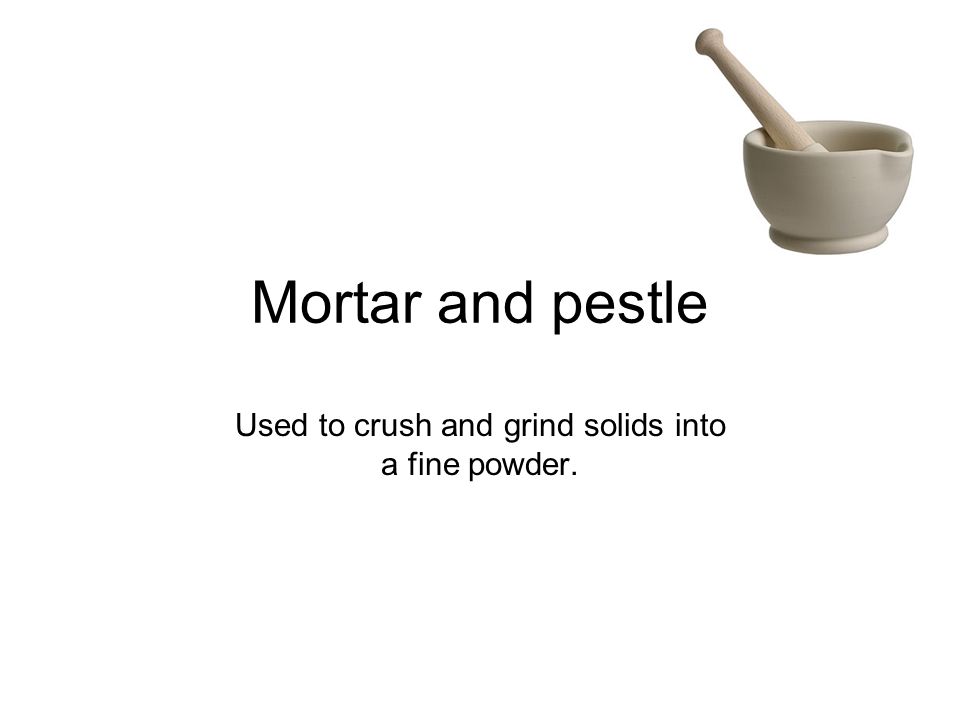 Mortar and pestle

Used to crush and grind solids into a fine powder.